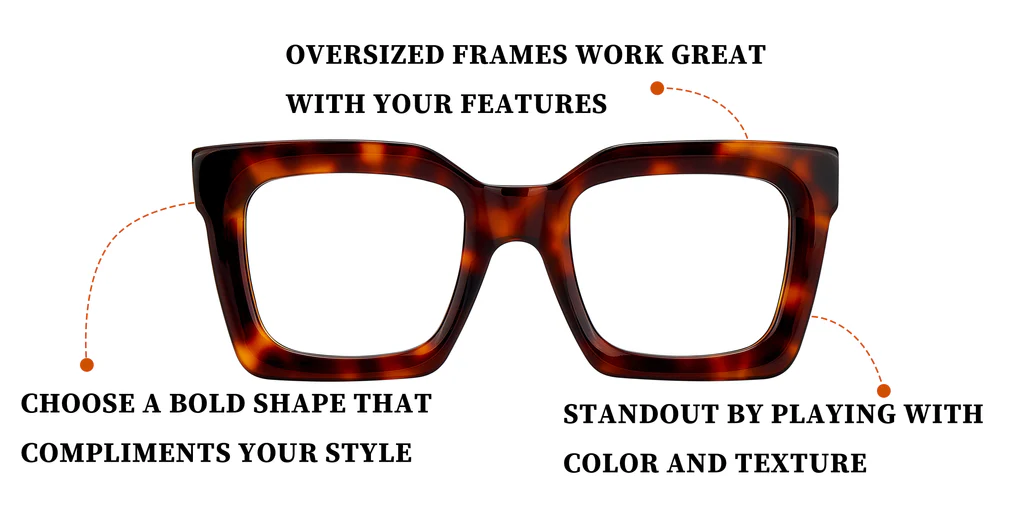 OVERSIZED FRAMES WORK GREAT WITH YOUR FEATURES

CHOOSE A BOLD SHAPE THAT COMPLIMENTS YOUR STYLE

STANDOUT BY PLAYING WITH COLOR AND TEXTURE